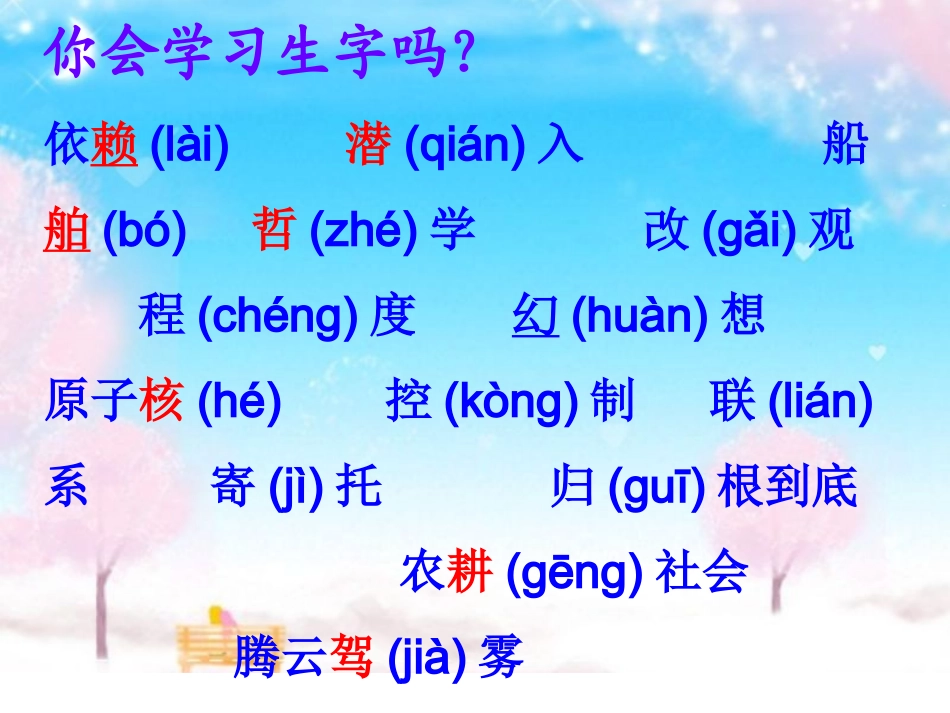 你会学习生字吗?

依赖 (lài) 潜 (qián) 入 船舶 (bó) 哲 (zhé) 学 改 (gǎi) 观 程 (chéng) 度 幻 (huàn) 想 原子核 (hé) 控 (kòng) 制 联 (lián) 系 寄 (jì) 托 归 (guī) 根到底 农耕 (gēng) 社会 腾云驾 (jià) 雾